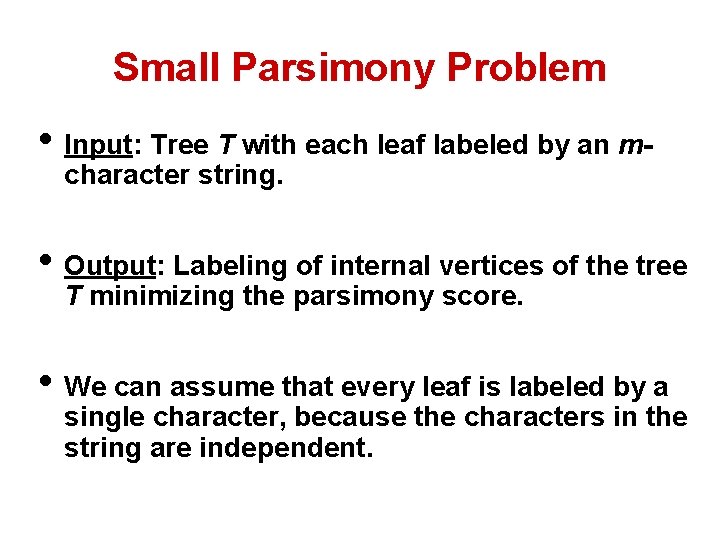 Small Parsimony Problem

• Input: Tree T with each leaf labeled by an m-character string.

• Output: Labeling of internal vertices of the tree T minimizing the parsimony score.

• We can assume that every leaf is labeled by a single character, because the characters in the string are independent.